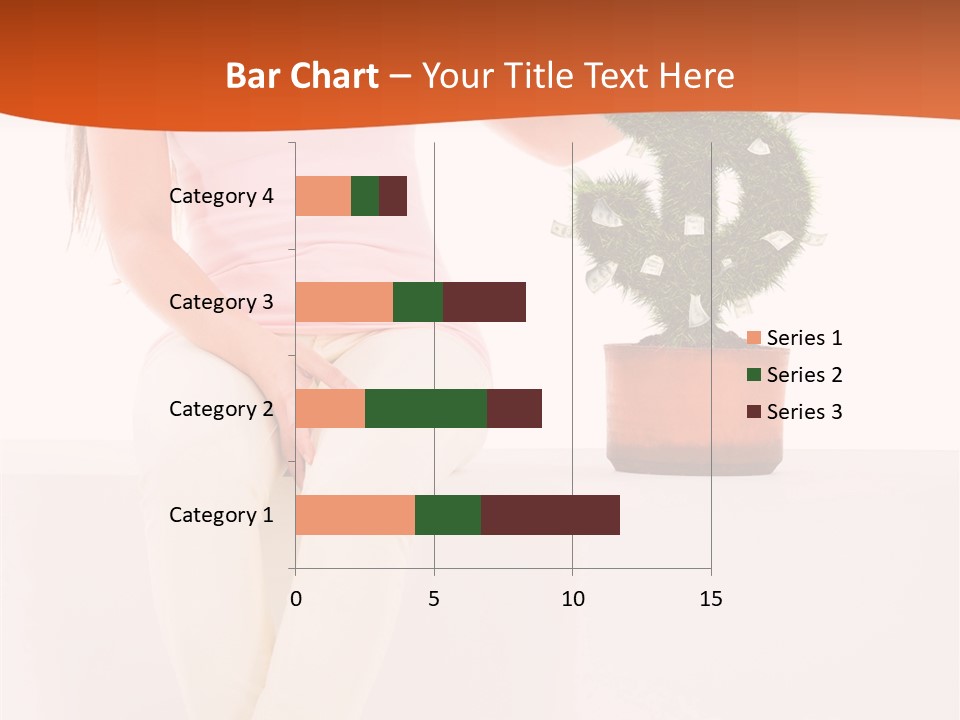 Bar Chart – Your Title Text Here

Category 4
Category 3
Category 2
Category 1

0
5
10
15

Series 1
Series 2
Series 3